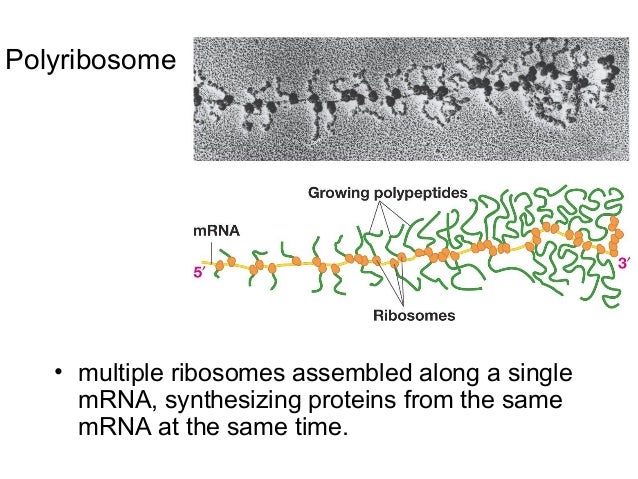 Polyribosome

Growing polypeptides

mRNA

5′

3′

Ribosomes

• multiple ribosomes assembled along a single mRNA, synthesizing proteins from the same mRNA at the same time.